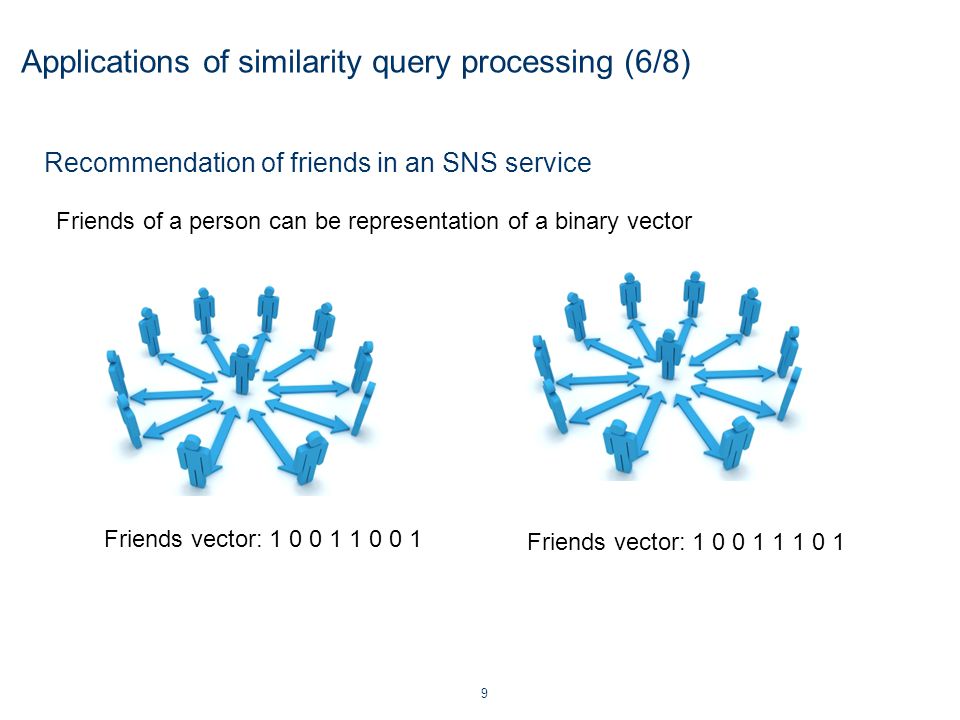 Applications of similarity query processing (6/8)

Recommendation of friends in an SNS service

Friends of a person can be representation of a binary vector

Friends vector: 1 0 0 1 1 0 0 1

Friends vector: 1 0 0 1 1 1 0 1

9